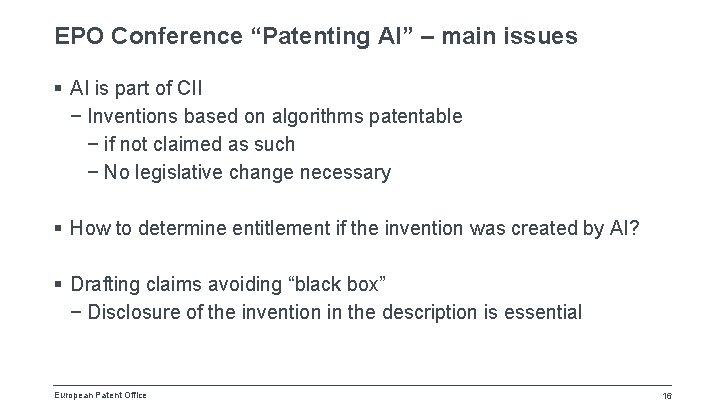 EPO Conference “Patenting AI” – main issues

▪ AI is part of CII
− Inventions based on algorithms patentable
− if not claimed as such
− No legislative change necessary

▪ How to determine entitlement if the invention was created by AI?

▪ Drafting claims avoiding “black box”
− Disclosure of the invention in the description is essential

European Patent Office

16